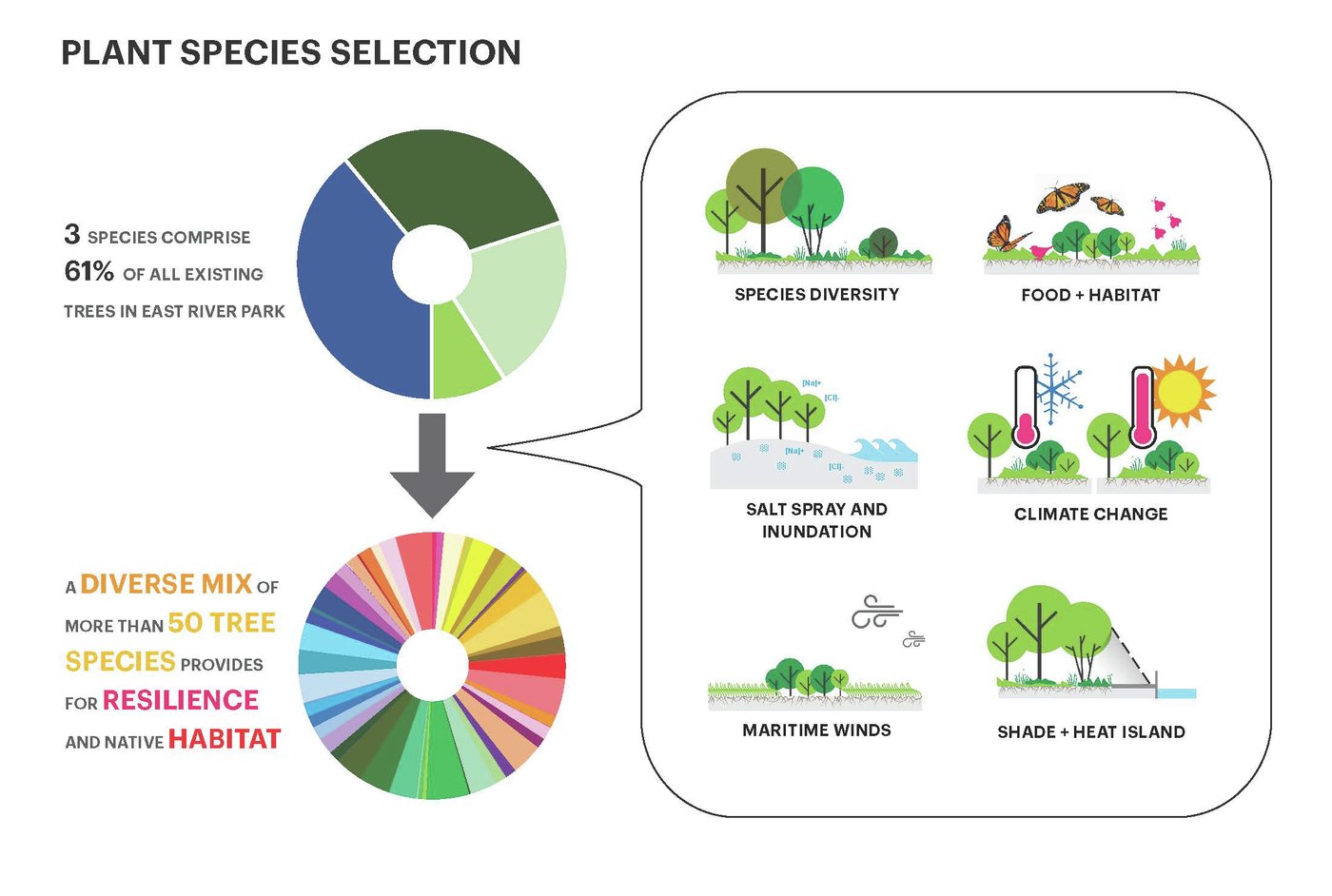 PLANT SPECIES SELECTION

3 SPECIES COMPRISE 61% OF ALL EXISTING TREES IN EAST RIVER PARK

A DIVERSE MIX OF MORE THAN 50 TREE SPECIES PROVIDES FOR RESILIENCE AND NATIVE HABITAT

SPECIES DIVERSITY

FOOD + HABITAT

[Na]+
[Cl]-
[Na]+
[Cl]-

SALT SPRAY AND INUNDATION

CLIMATE CHANGE

MARITIME WINDS

SHADE + HEAT ISLAND